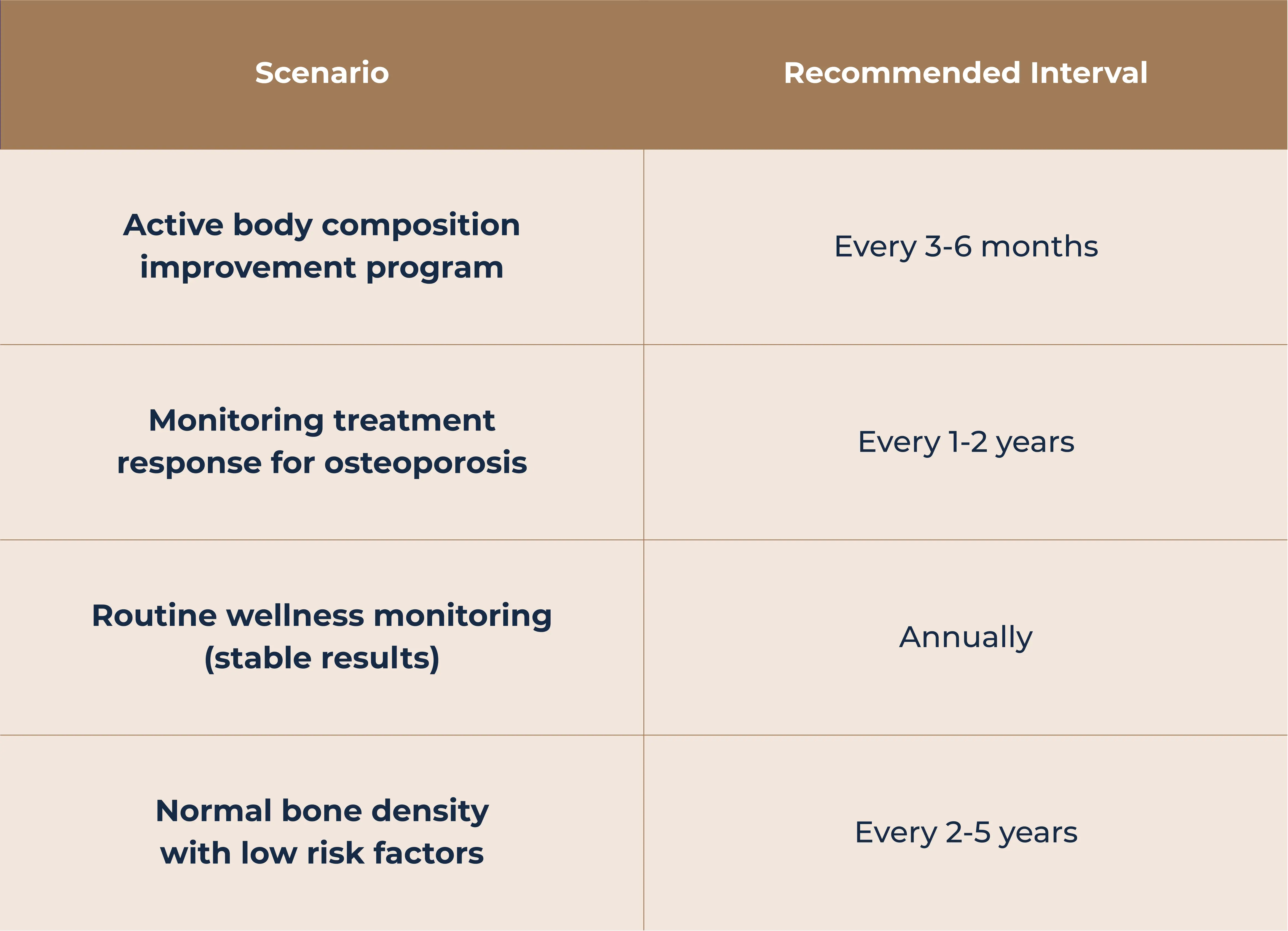 | Scenario | Recommended Interval |
|---|---|
| Active body composition improvement program | Every 3-6 months |
| Monitoring treatment response for osteoporosis | Every 1-2 years |
| Routine wellness monitoring (stable results) | Annually |
| Normal bone density with low risk factors | Every 2-5 years |